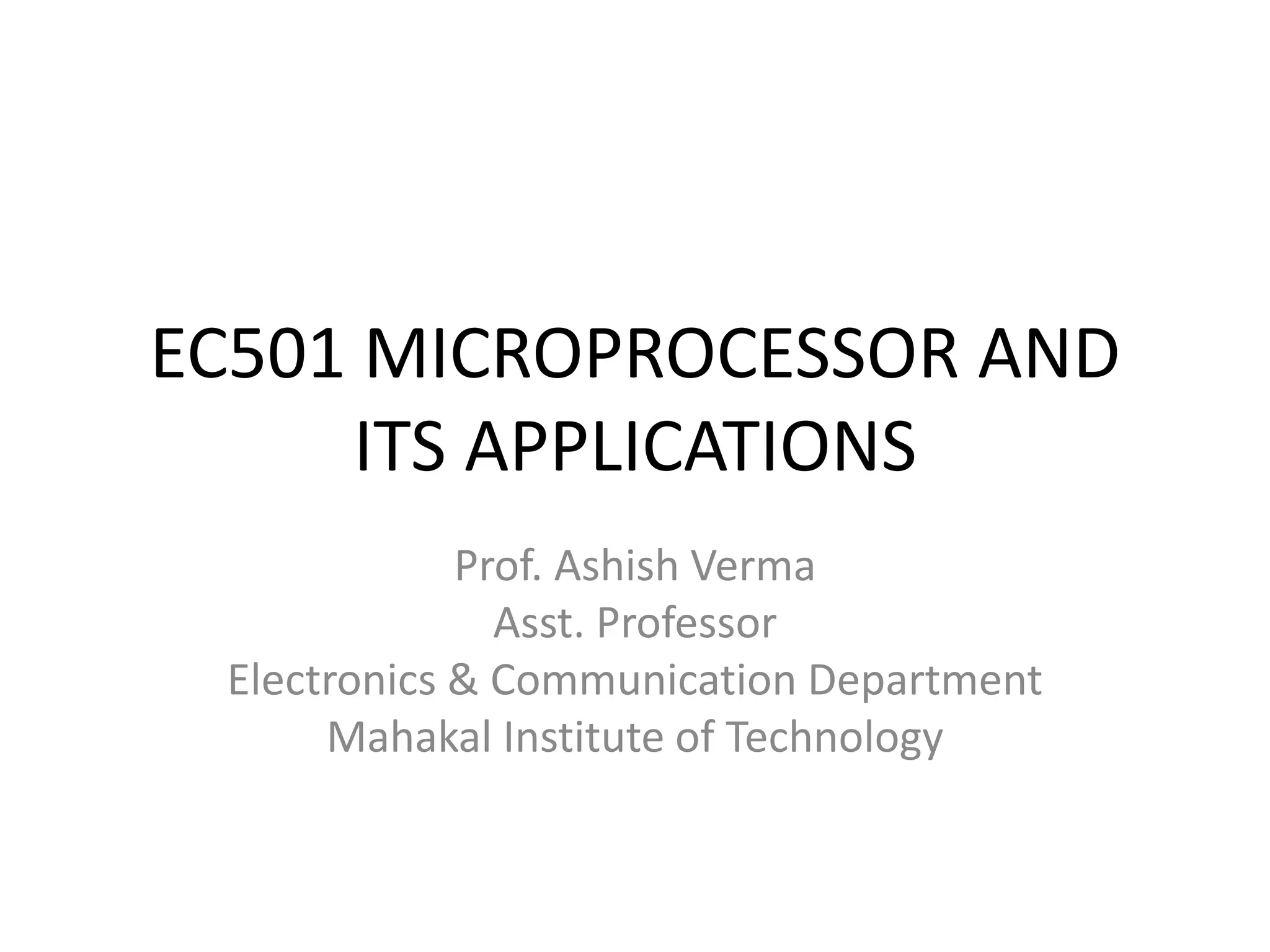 EC501 MICROPROCESSOR AND ITS APPLICATIONS

Prof. Ashish Verma
Asst. Professor
Electronics & Communication Department
Mahakal Institute of Technology